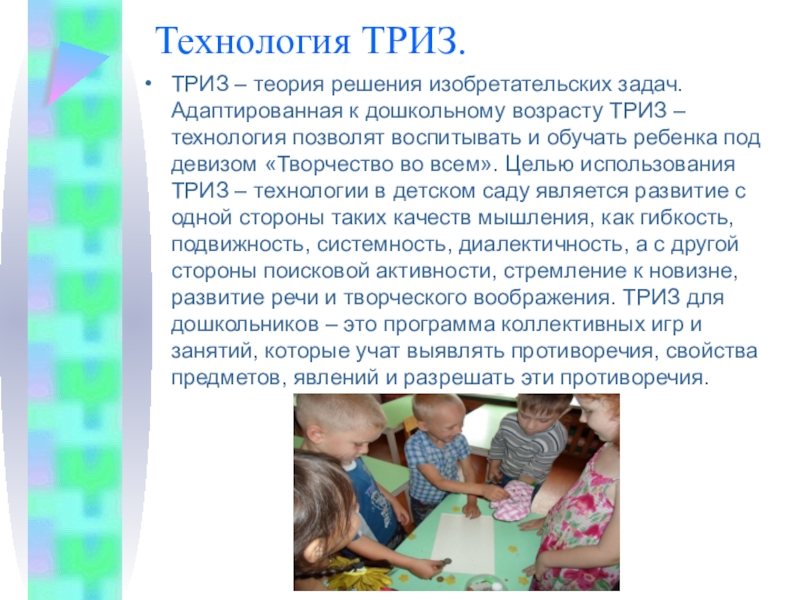 Технология ТРИЗ.

• ТРИЗ – теория решения изобретательских задач. Адаптированная к дошкольному возрасту ТРИЗ – технология позволят воспитывать и обучать ребенка под девизом «Творчество во всем». Целью использования ТРИЗ – технологии в детском саду является развитие с одной стороны таких качеств мышления, как гибкость, подвижность, системность, диалектичность, а с другой стороны поисковой активности, стремление к новизне, развитие речи и творческого воображения. ТРИЗ для дошкольников – это программа коллективных игр и занятий, которые учат выявлять противоречия, свойства предметов, явлений и разрешать эти противоречия.